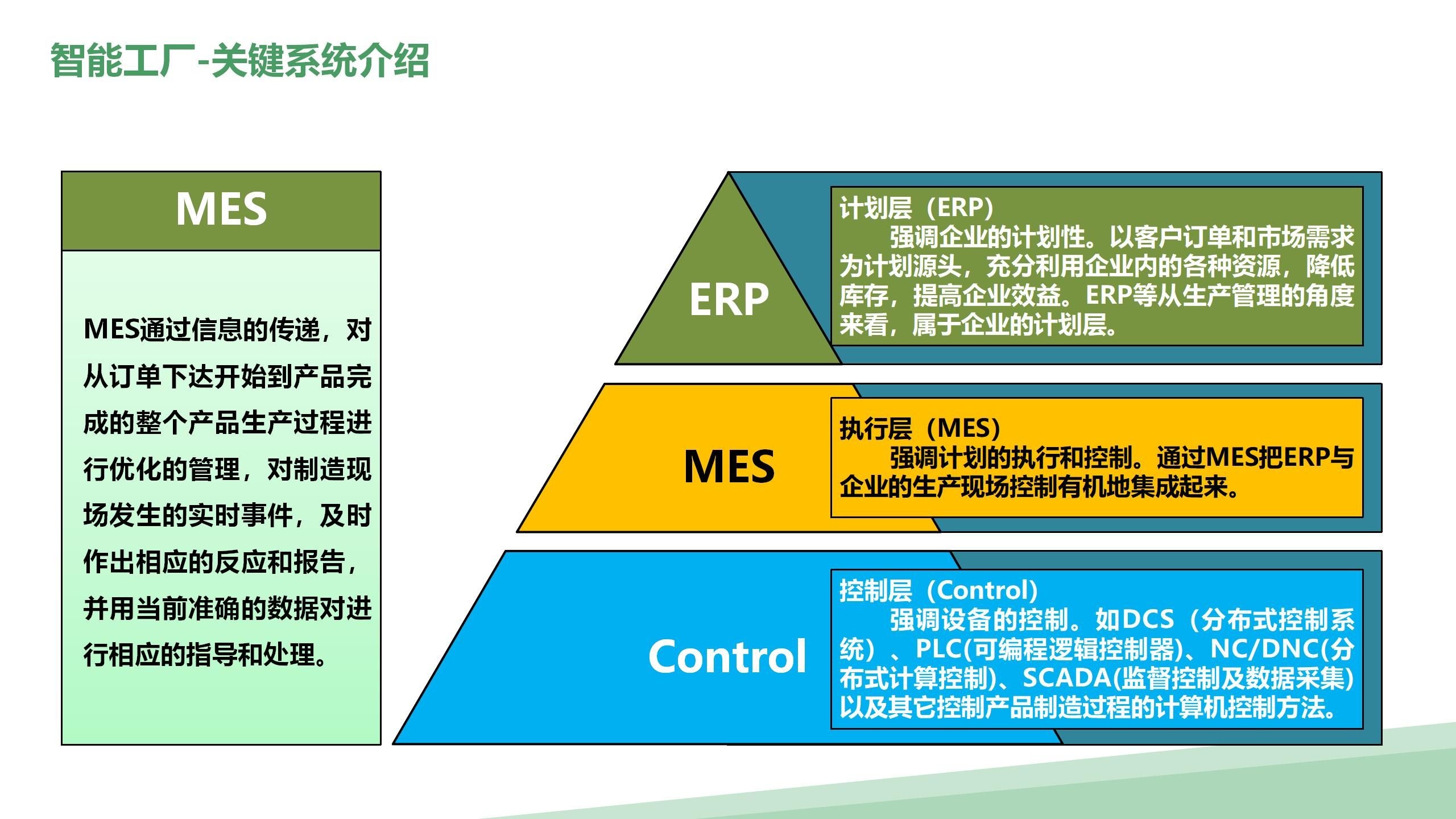 智能工厂-关键系统介绍

MES

MES通过信息的传递，对从订单下达开始到产品完成的整个产品生产过程进行优化的管理，对制造现场发生的实时事件，及时作出相应的反应和报告，并用当前准确的数据对进行相应的指导和处理。

ERP

计划层（ERP）
强调企业的计划性。以客户订单和市场需求为计划源头，充分利用企业内的各种资源，降低库存，提高企业效益。ERP等从生产管理的角度来看，属于企业的计划层。

MES

执行层（MES）
强调计划的执行和控制。通过MES把ERP与企业的生产现场控制有机地集成起来。

Control

控制层（Control）
强调设备的控制。如DCS（分布式控制系统）、PLC(可编程逻辑控制器)、NC/DNC(分布式计算控制)、SCADA(监督控制及数据采集)以及其它控制产品制造过程的计算机控制方法。